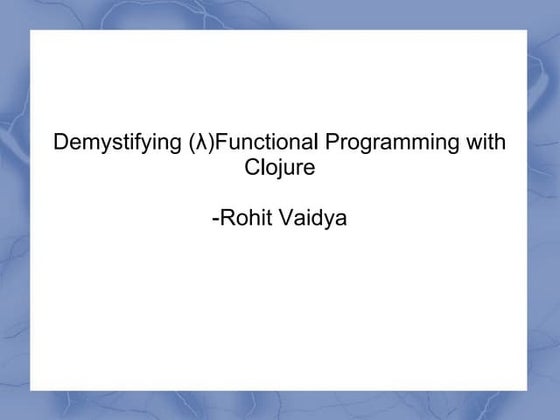 Demystifying (λ)Functional Programming with Clojure

-Rohit Vaidya